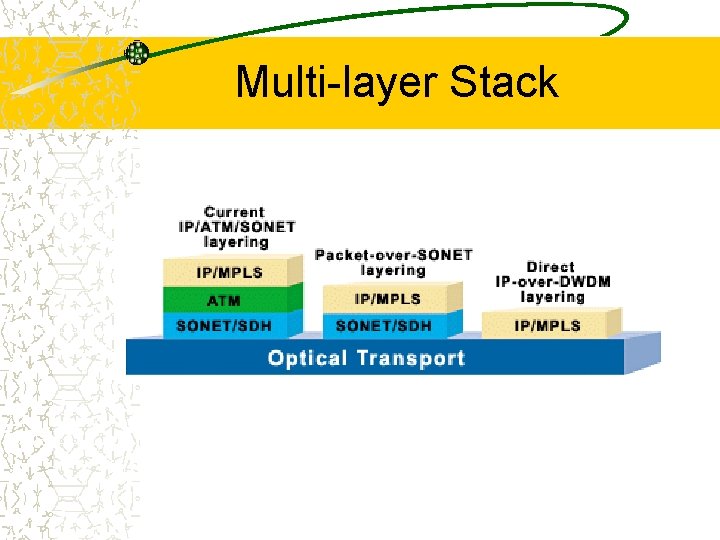 Multi-layer Stack

Current IP/ATM/SONET layering

IP/MPLS

ATM

SONET/SDH

Packet-over-SONET layering

IP/MPLS

SONET/SDH

Direct IP-over-DWDM layering

IP/MPLS

Optical Transport